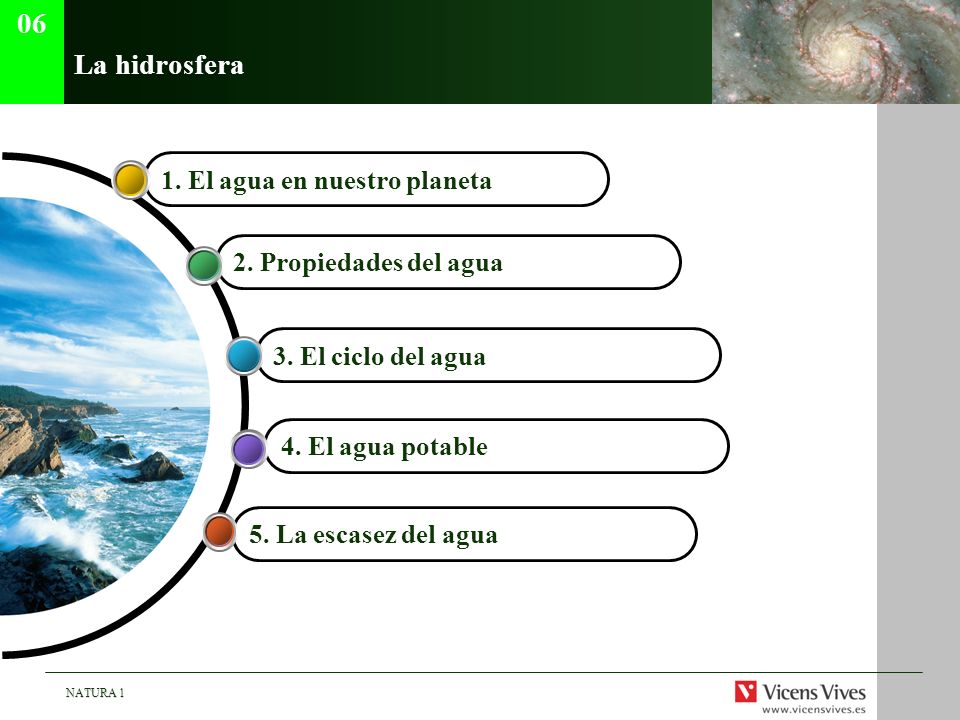 06

La hidrosfera

1. El agua en nuestro planeta

2. Propiedades del agua

3. El ciclo del agua

4. El agua potable

5. La escasez del agua

NATURA 1

Vicens Vives
www.vicensvives.es